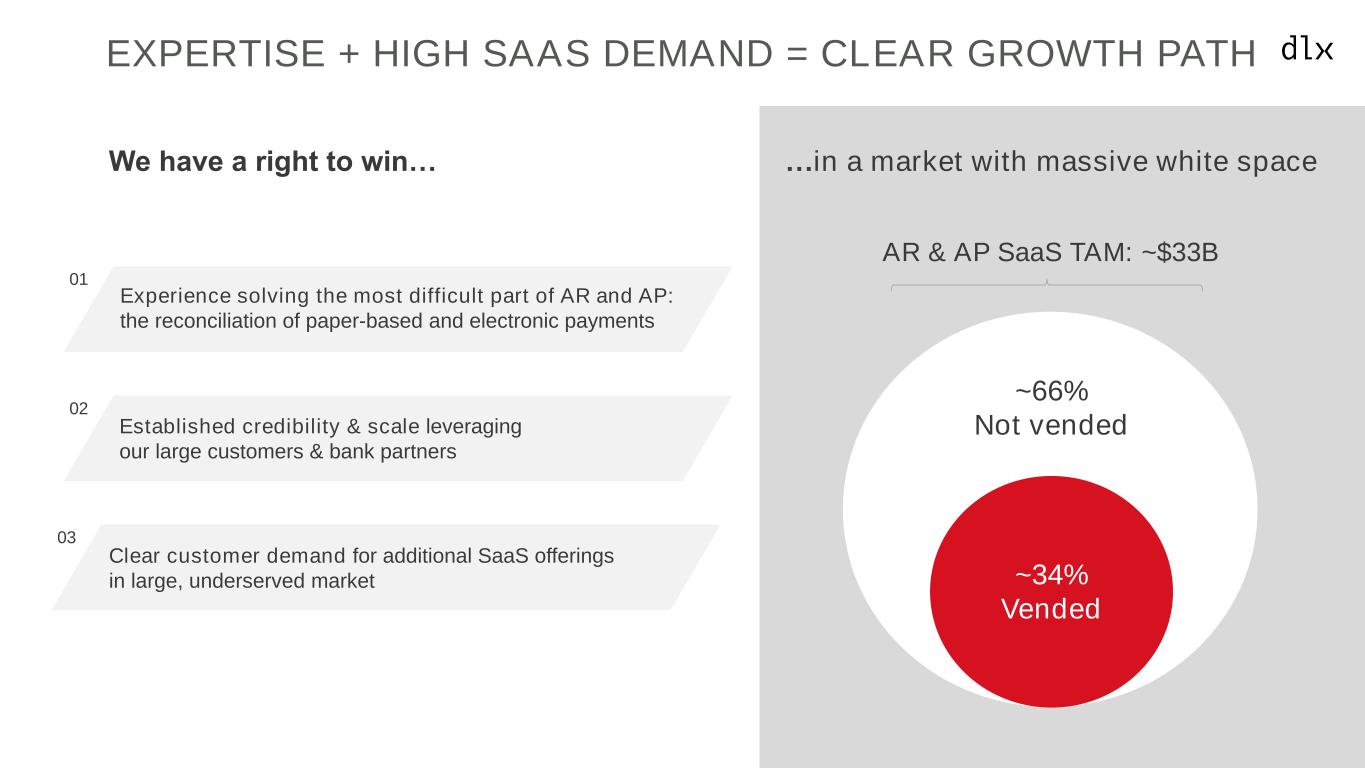 EXPERTISE + HIGH SAAS DEMAND = CLEAR GROWTH PATH

dlx

We have a right to win…

01
Experience solving the most difficult part of AR and AP: the reconciliation of paper-based and electronic payments

02
Established credibility & scale leveraging our large customers & bank partners

03
Clear customer demand for additional SaaS offerings in large, underserved market

…in a market with massive white space

AR & AP SaaS TAM: ~$33B

~66%
Not vended

~34%
Vended